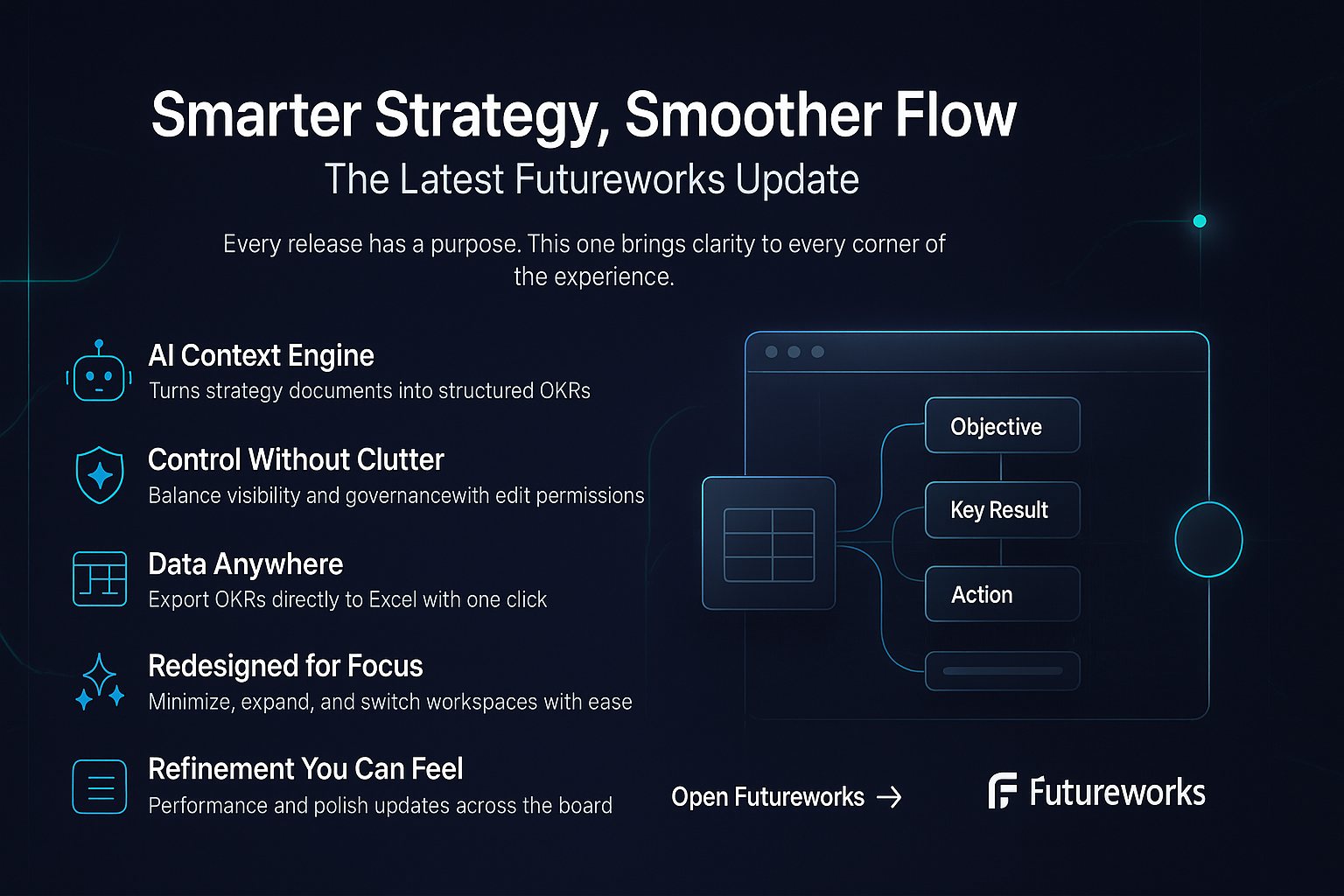 Smarter Strategy, Smoother Flow
The Latest Futureworks Update

Every release has a purpose. This one brings clarity to every corner of the experience.

AI Context Engine
Turns strategy documents into structured OKRs

Control Without Clutter
Balance visibility and governancewith edit permissions

Data Anywhere
Export OKRs directly to Excel with one click

Redesigned for Focus
Minimize, expand, and switch workspaces with ease

Refinement You Can Feel
Performance and polish updates across the board

Objective
Key Result
Action

Open Futureworks →

Futureworks